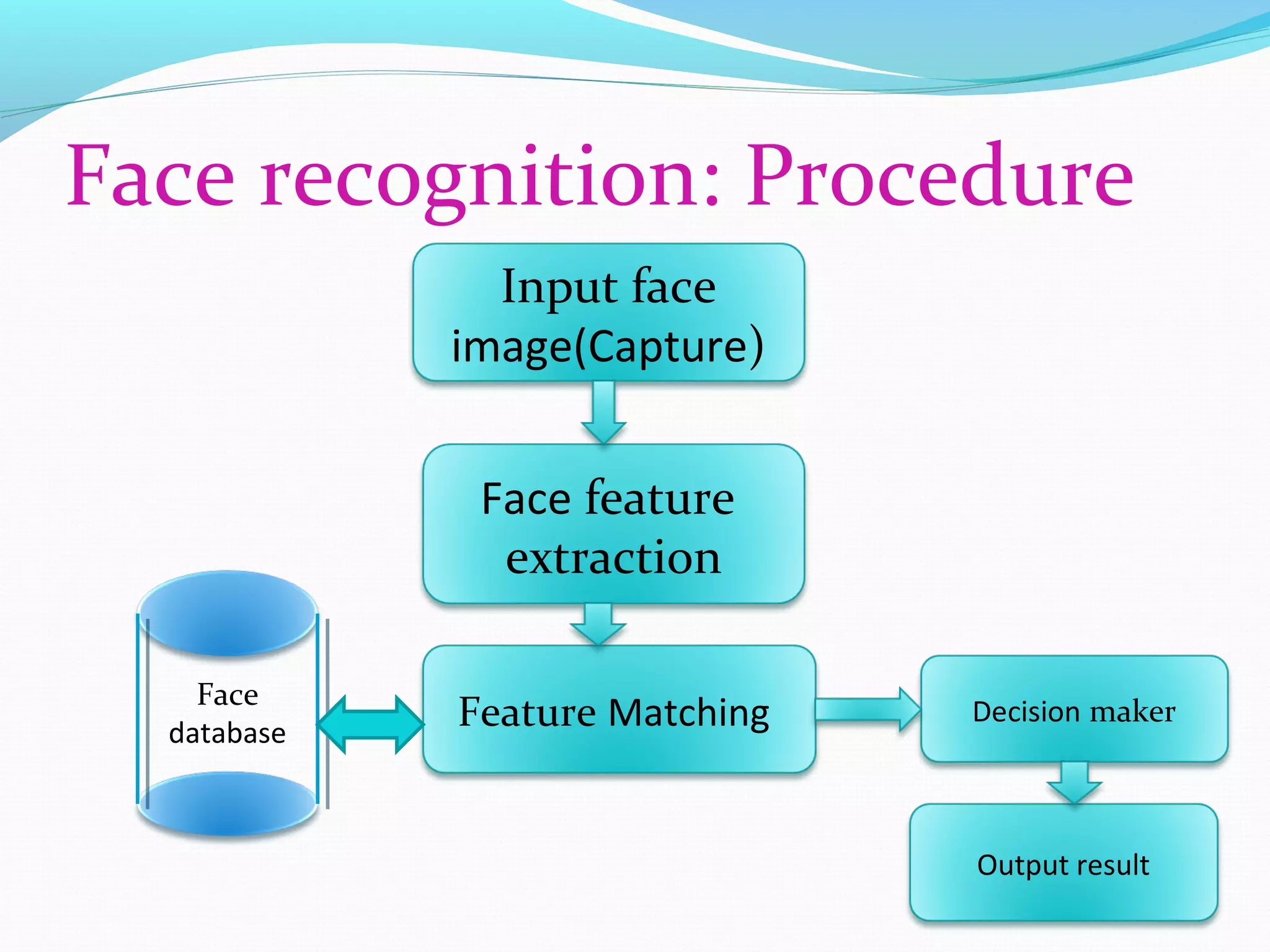 Face recognition: Procedure

Input face image(Capture)

Face feature extraction

Face database

Feature Matching

Decision maker

Output result